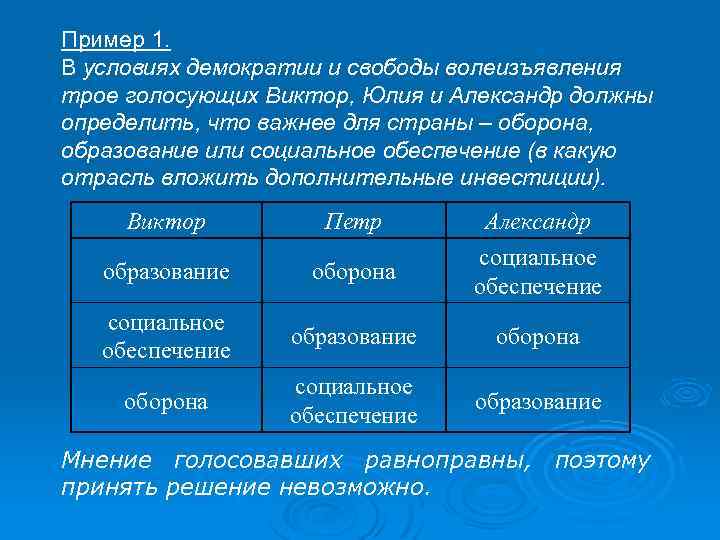 Пример 1.
В условиях демократии и свободы волеизъявления трое голосующих Виктор, Юлия и Александр должны определить, что важнее для страны – оборона, образование или социальное обеспечение (в какую отрасль вложить дополнительные инвестиции).

| Виктор | Петр | Александр |
|---|---|---|
| образование | оборона | социальное обеспечение |
| социальное обеспечение | образование | оборона |
| оборона | социальное обеспечение | образование |

Мнение голосовавших равноправны, поэтому принять решение невозможно.